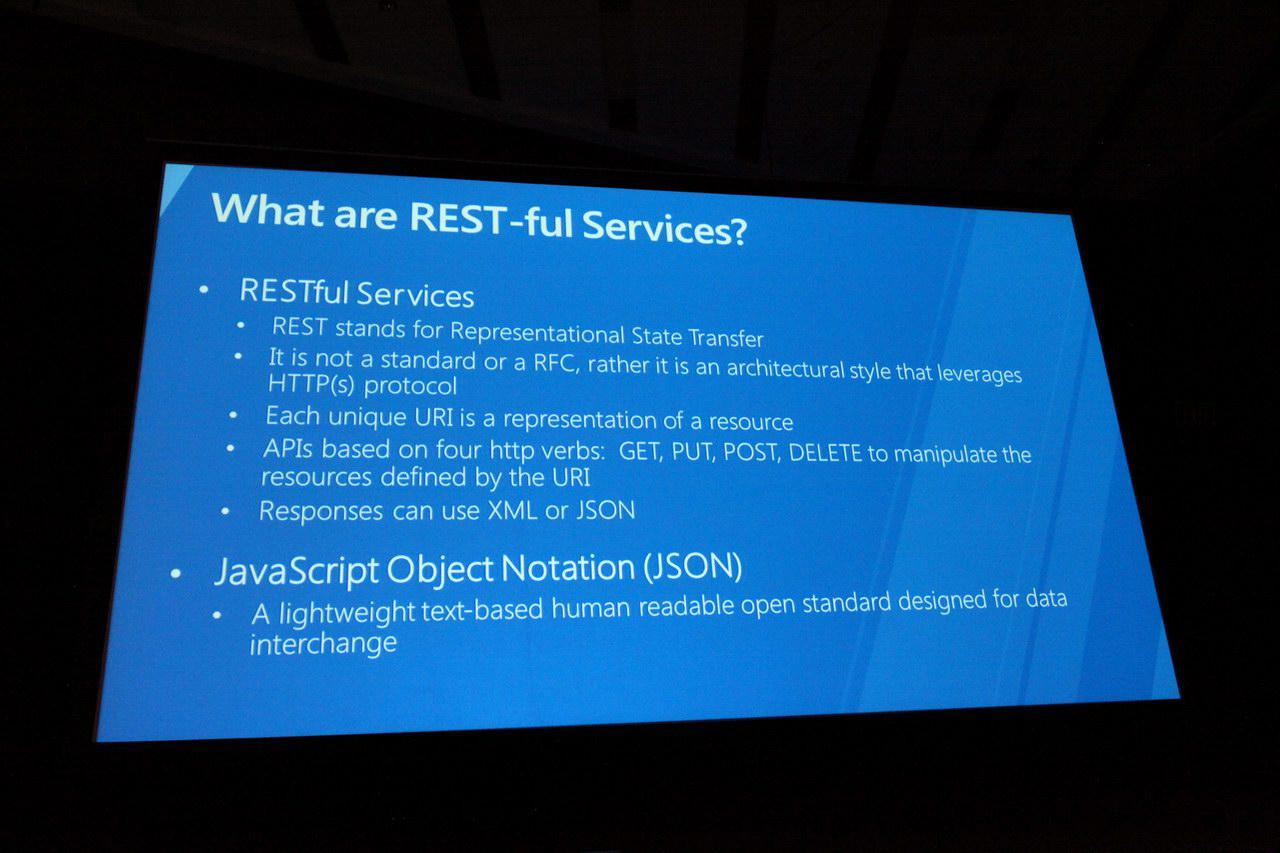 What are REST-ful Services?

• RESTful Services
• REST stands for Representational State Transfer
• It is not a standard or a RFC, rather it is an architectural style that leverages HTTP(s) protocol
• Each unique URI is a representation of a resource
• APIs based on four http verbs: GET, PUT, POST, DELETE to manipulate the resources defined by the URI
• Responses can use XML or JSON

• JavaScript Object Notation (JSON)
• A lightweight text-based human readable open standard designed for data interchange